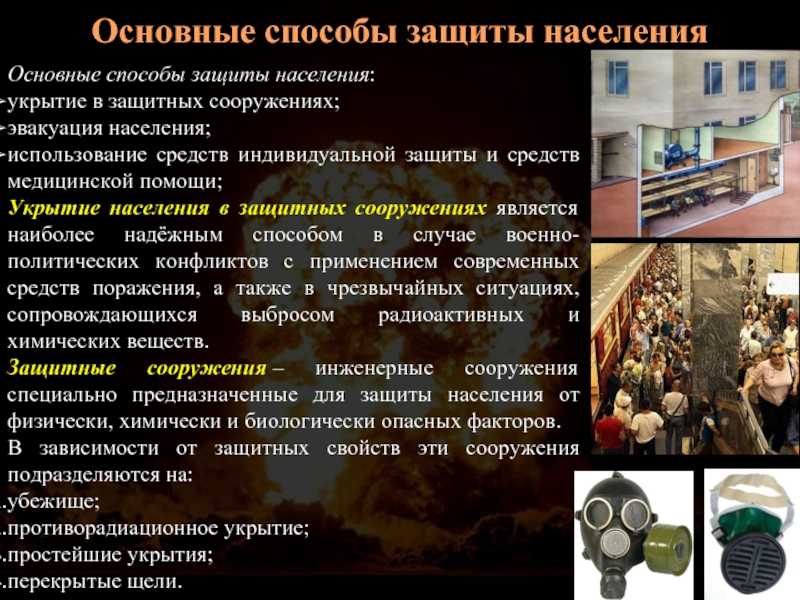 Основные способы защиты населения

Основные способы защиты населения:
-укрытие в защитных сооружениях;
-эвакуация населения;
-использование средств индивидуальной защиты и средств медицинской помощи;

Укрытие населения в защитных сооружениях является наиболее надёжным способом в случае военно-политических конфликтов с применением современных средств поражения, а также в чрезвычайных ситуациях, сопровождающихся выбросом радиоактивных и химических веществ.

Защитные сооружения – инженерные сооружения специально предназначенные для защиты населения от физически, химически и биологически опасных факторов.

В зависимости от защитных свойств эти сооружения подразделяются на:
.убежище;
.противорадиационное укрытие;
.простейшие укрытия;
.перекрытые щели.